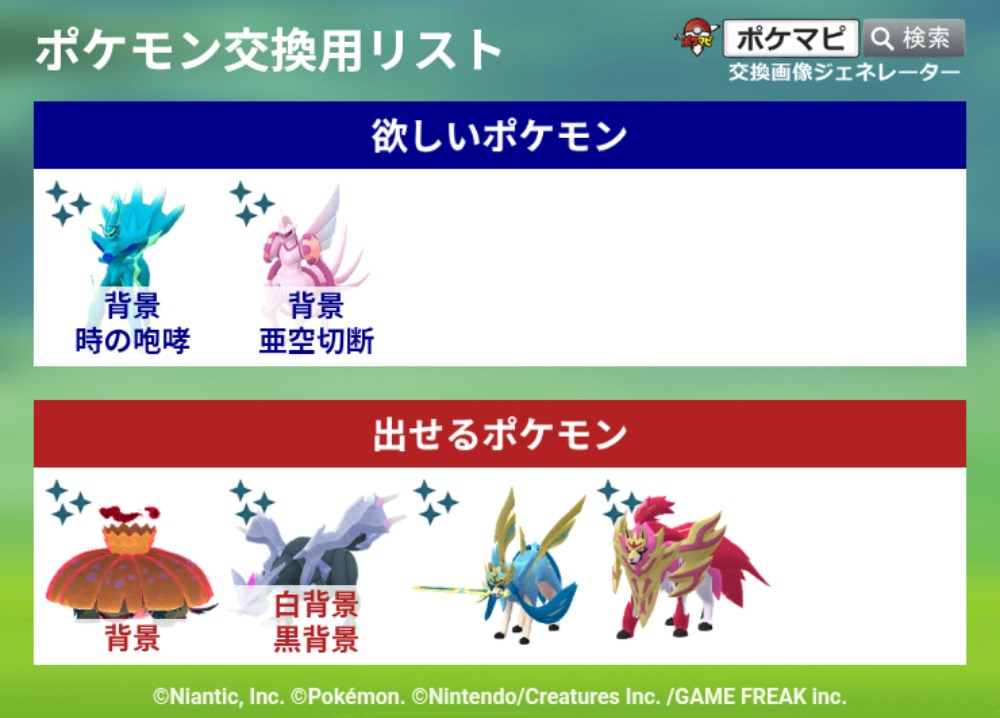 ポケモン交換用リスト

ポケマピ 検索
交換画像ジェネレーター

欲しいポケモン

背景
時の咆哮

背景
亜空切断

出せるポケモン

背景

白背景
黒背景

©Niantic, Inc. ©Pokémon. ©Nintendo/Creatures Inc. /GAME FREAK inc.